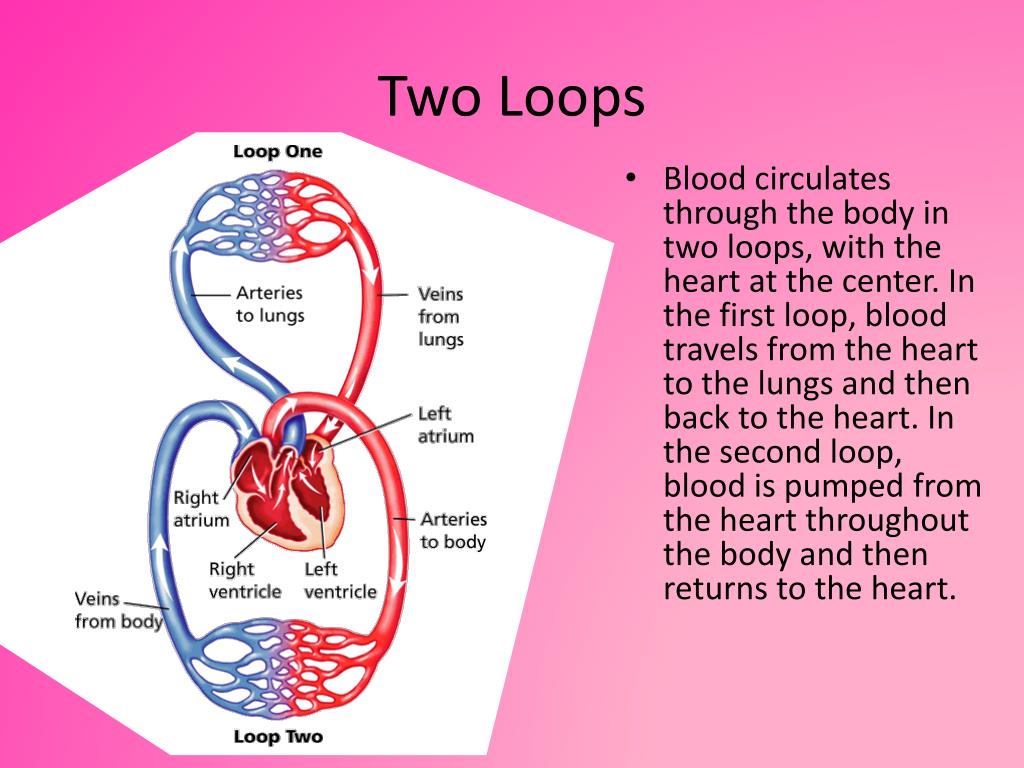 Two Loops

Loop One

Arteries to lungs

Veins from lungs

Left atrium

Right atrium

Arteries to body

Right ventricle

Left ventricle

Veins from body

Loop Two

• Blood circulates through the body in two loops, with the heart at the center. In the first loop, blood travels from the heart to the lungs and then back to the heart. In the second loop, blood is pumped from the heart throughout the body and then returns to the heart.